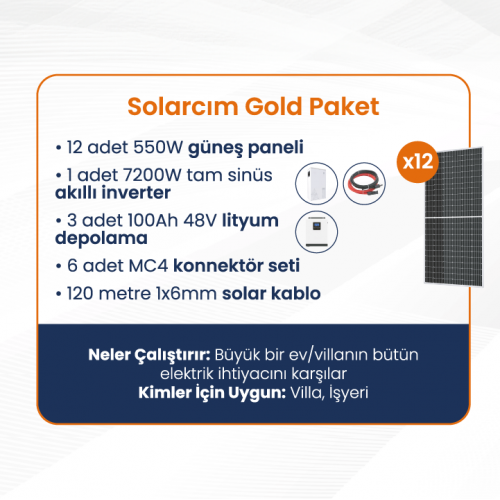 Solarcım Gold Paket

• 12 adet 550W güneş paneli

• 1 adet 7200W tam sinüs akıllı inverter

• 3 adet 100Ah 48V lityum depolama

• 6 adet MC4 konnektör seti

• 120 metre 1x6mm solar kablo

x12

Neler Çalıştırır: Büyük bir ev/villanın bütün elektrik ihtiyacını karşılar
Kimler İçin Uygun: Villa, İşyeri